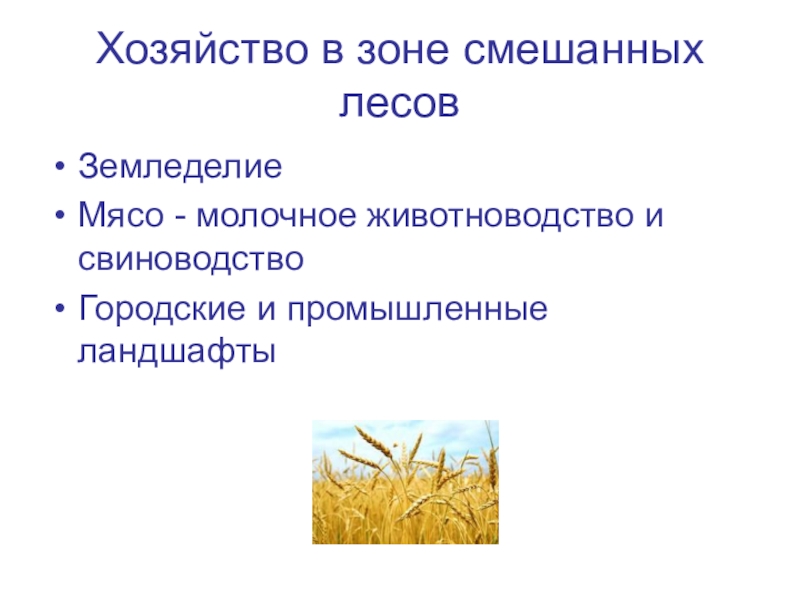 Хозяйство в зоне смешанных лесов

• Земледелие
• Мясо - молочное животноводство и свиноводство
• Городские и промышленные ландшафты